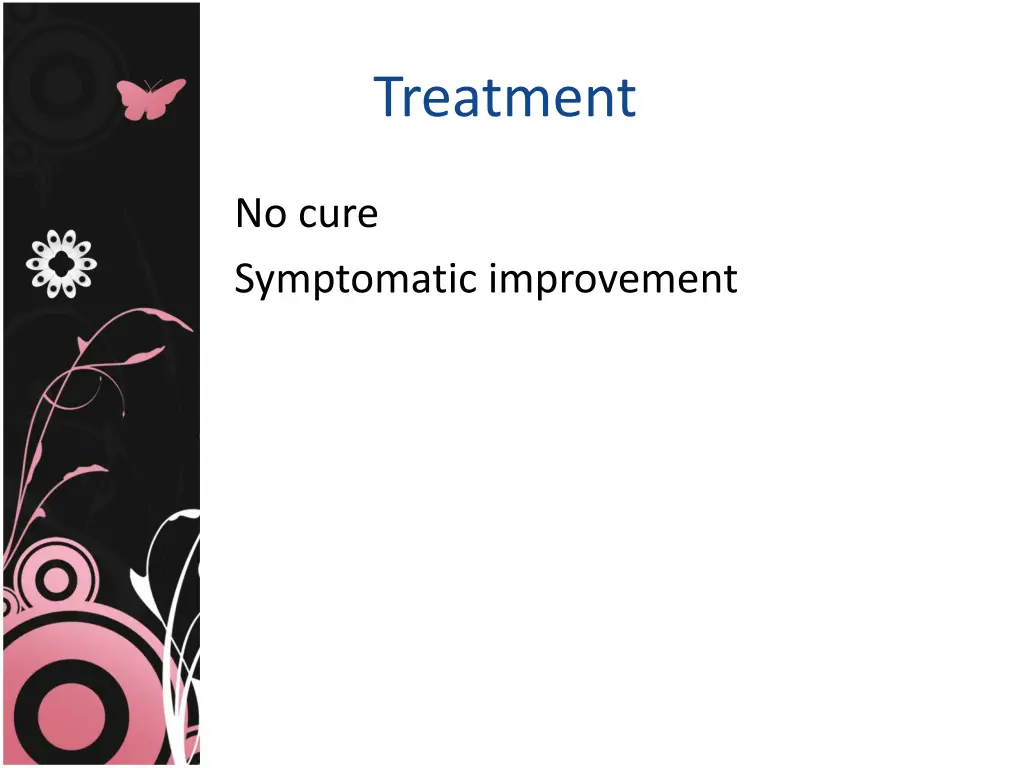 Treatment

No cure

Symptomatic improvement